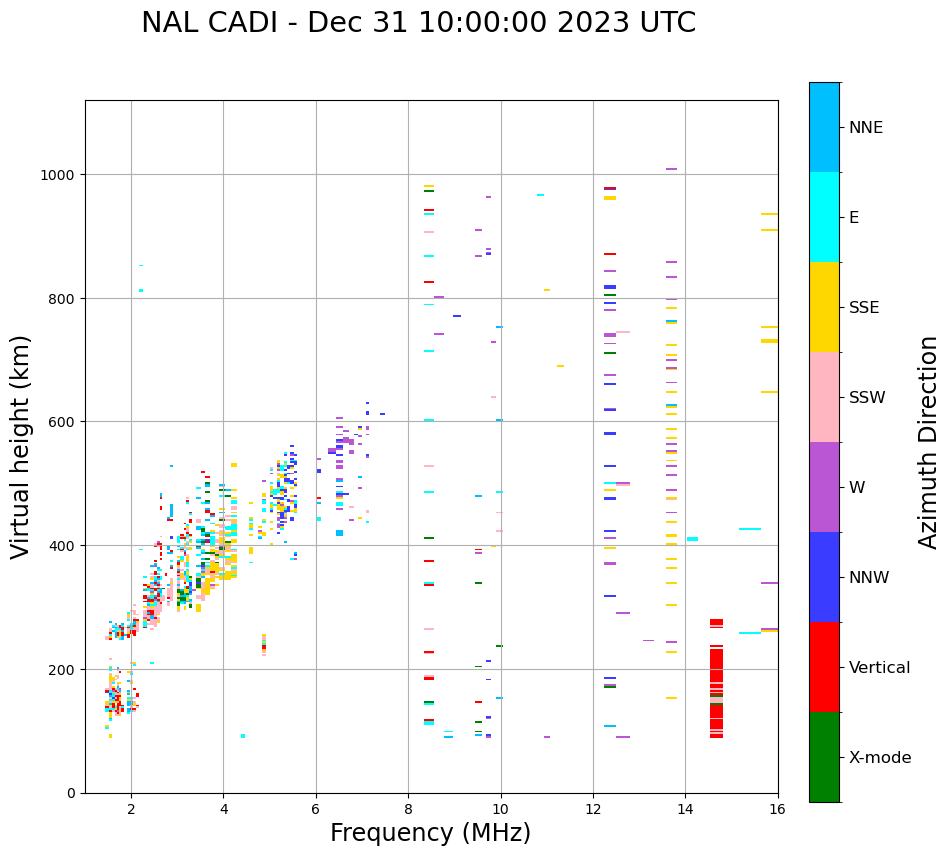 NAL CADI - Dec 31 10:00:00 2023 UTC

Virtual height (km)

1000
800
600
400
200
0

2
4
6
8
10
12
14
16

Frequency (MHz)

NNE
E
SSE
SSW
W
NNW
Vertical
X-mode

Azimuth Direction